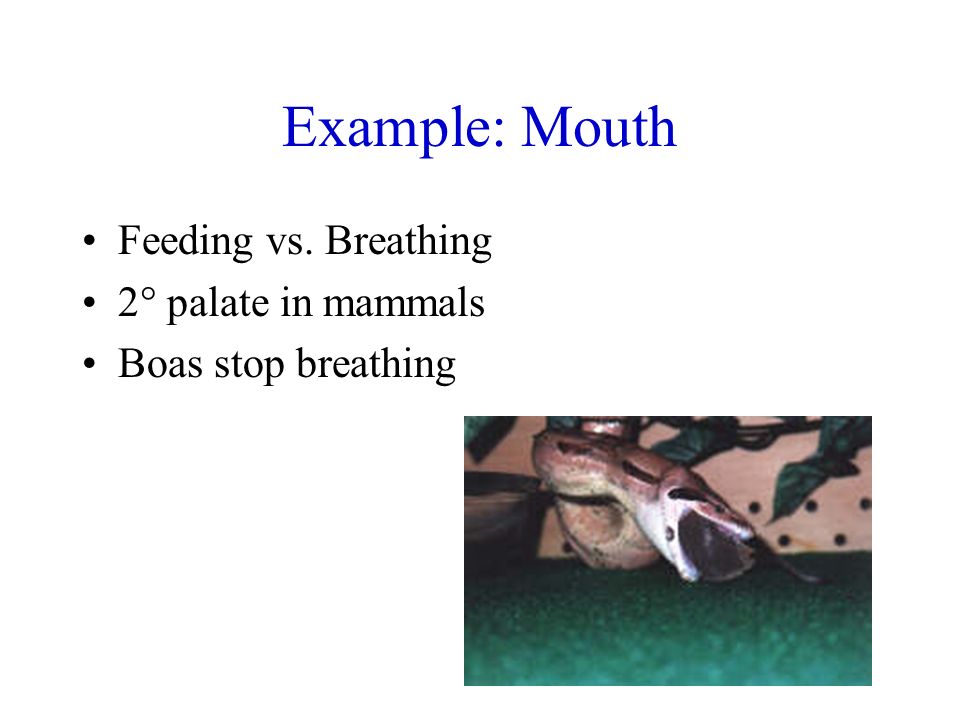 Example: Mouth

• Feeding vs. Breathing
• 2° palate in mammals
• Boas stop breathing